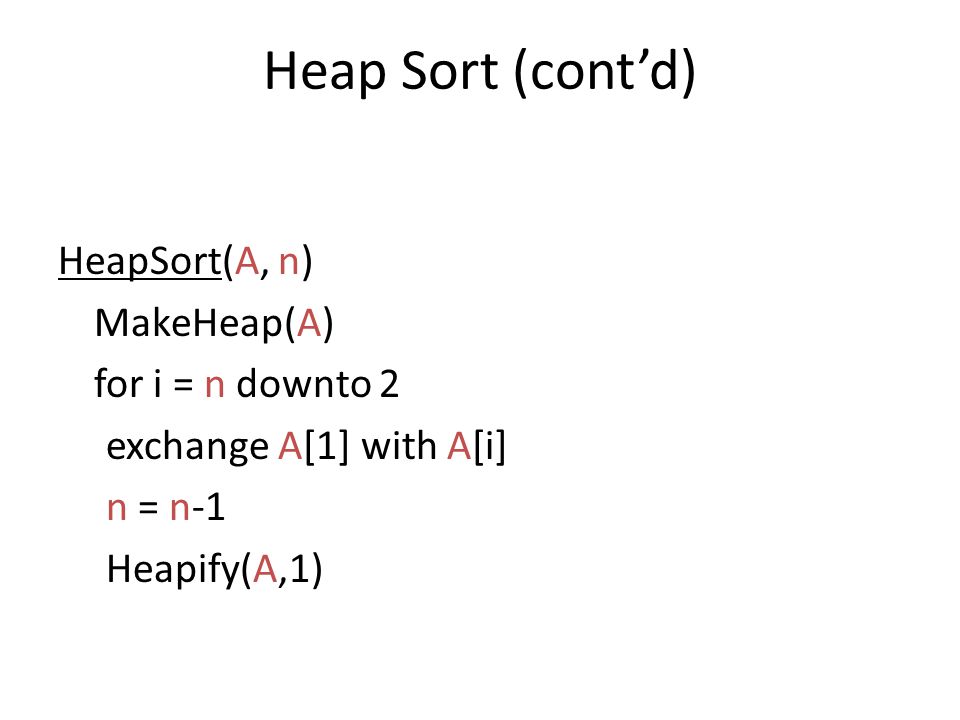 Heap Sort (cont’d)

HeapSort(A, n)
MakeHeap(A)
for i = n downto 2
exchange A[1] with A[i]
n = n-1
Heapify(A,1)